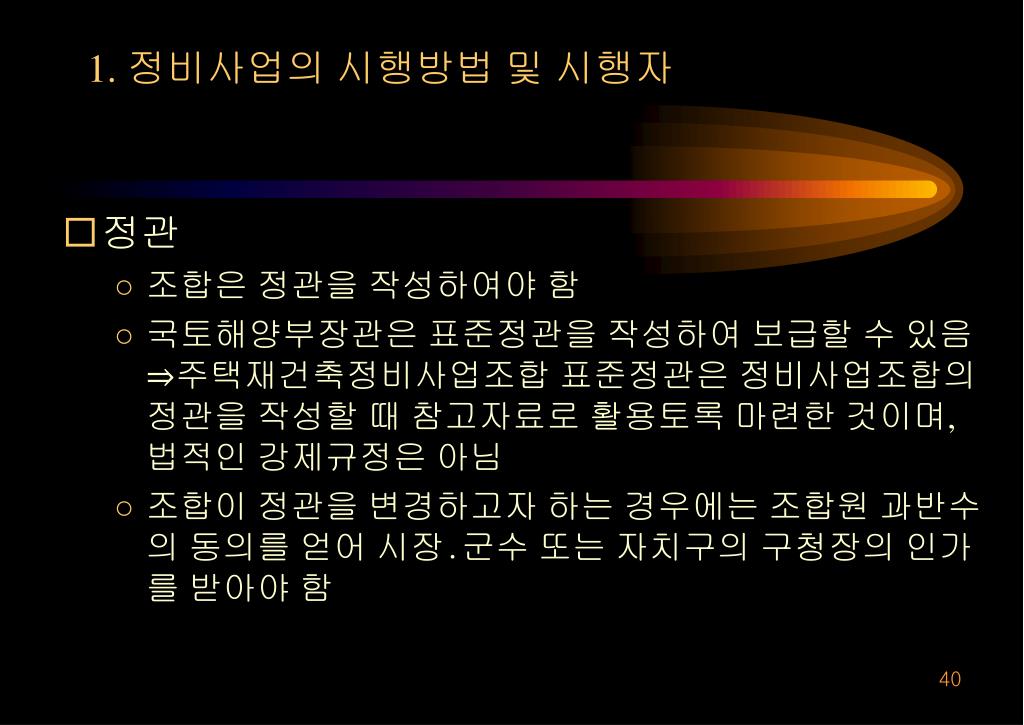 1. 정비사업의 시행방법 및 시행자

□ 정관

○ 조합은 정관을 작성하여야 함

○ 국토해양부장관은 표준정관을 작성하여 보급할 수 있음 ⇒주택재건축정비사업조합 표준정관은 정비사업조합의 정관을 작성할 때 참고자료로 활용토록 마련한 것이며, 법적인 강제규정은 아님

○ 조합이 정관을 변경하고자 하는 경우에는 조합원 과반수의 동의를 얻어 시장.군수 또는 자치구의 구청장의 인가를 받아야 함

40